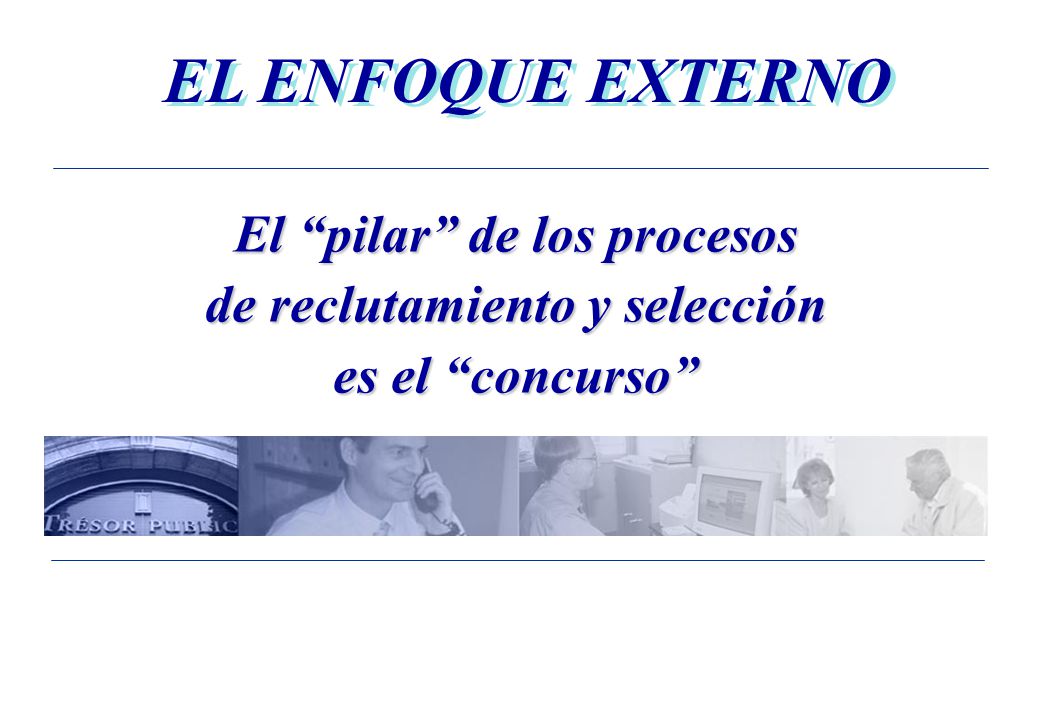 EL ENFOQUE EXTERNO

El “pilar” de los procesos de reclutamiento y selección es el “concurso”

TRÉSOR PUBLIC